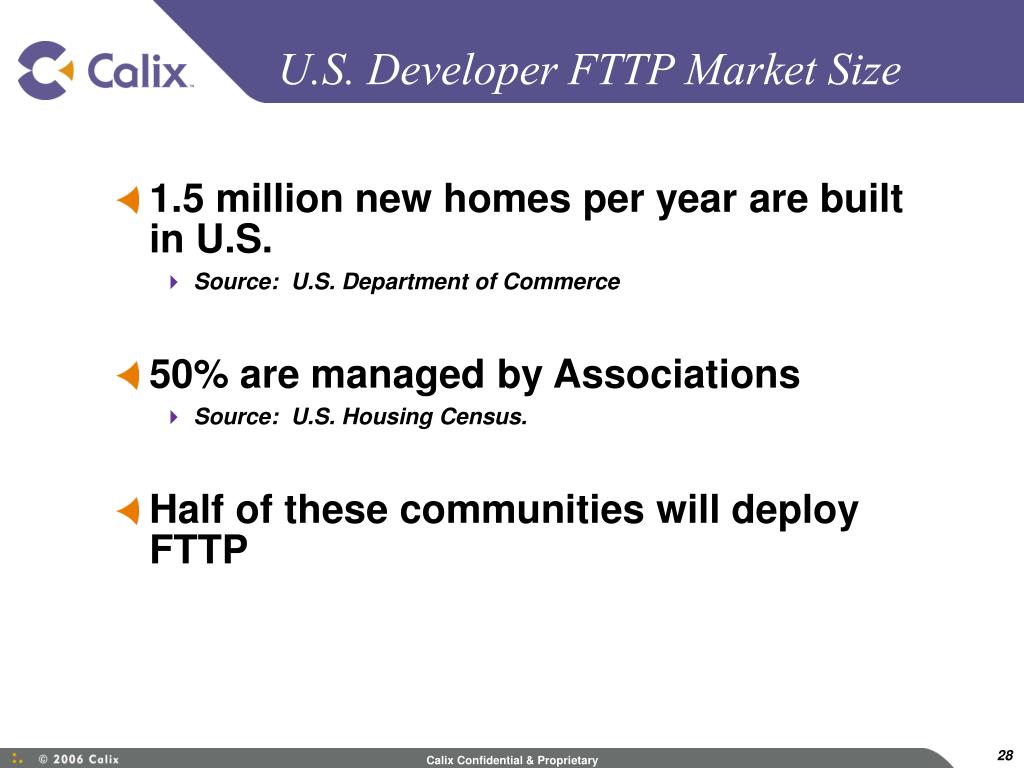 Calix™

U.S. Developer FTTP Market Size

1.5 million new homes per year are built in U.S.

Source: U.S. Department of Commerce

50% are managed by Associations

Source: U.S. Housing Census.

Half of these communities will deploy FTTP

© 2006 Calix

Calix Confidential & Proprietary

28